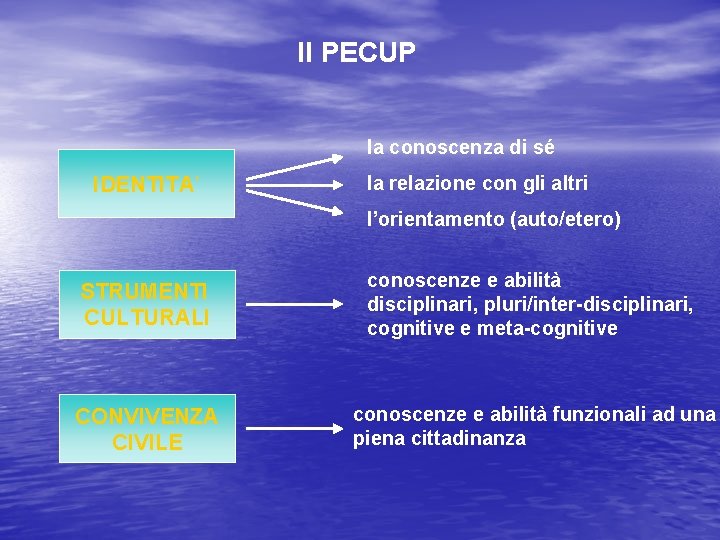 Il PECUP

IDENTITA'

la conoscenza di sé

la relazione con gli altri

l'orientamento (auto/etero)

STRUMENTI CULTURALI

conoscenze e abilità disciplinari, pluri/inter-disciplinari, cognitive e meta-cognitive

CONVIVENZA CIVILE

conoscenze e abilità funzionali ad una piena cittadinanza